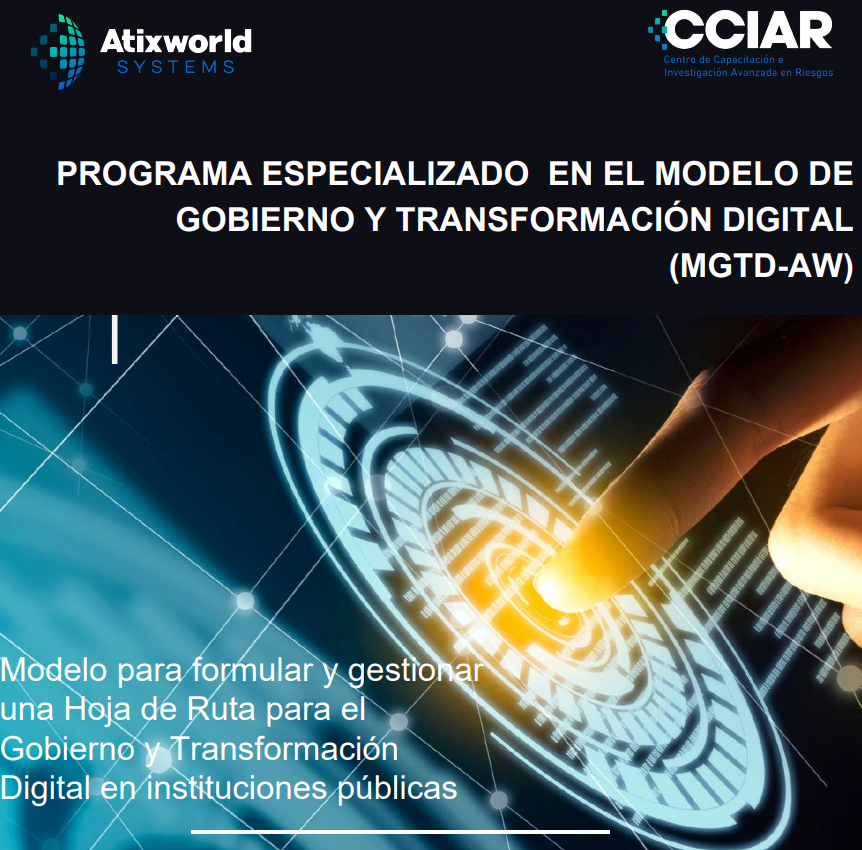 Atixworld SYSTEMS

CCIAR
Centro de Capacitación e Investigación Avanzada en Riesgos

PROGRAMA ESPECIALIZADO EN EL MODELO DE GOBIERNO Y TRANSFORMACIÓN DIGITAL (MGTD-AW)

Modelo para formular y gestionar una Hoja de Ruta para el Gobierno y Transformación Digital en instituciones públicas